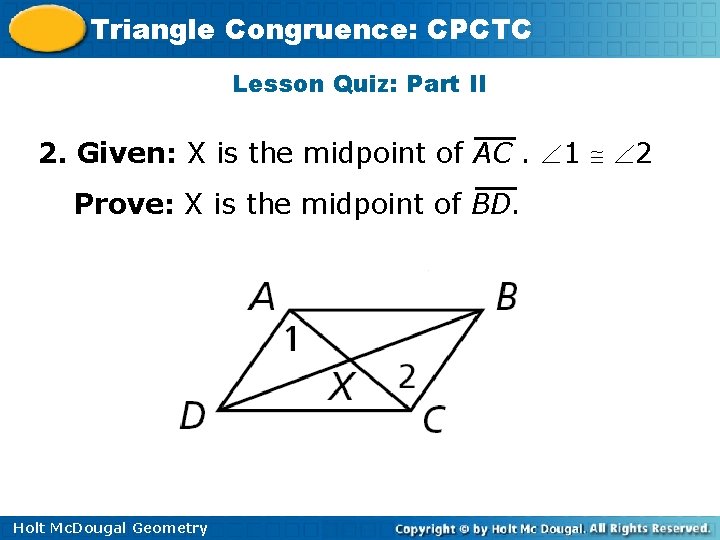 Triangle Congruence: CPCTC

Lesson Quiz: Part II

2. Given: X is the midpoint of $\overline{AC}$ . $\angle 1 \cong \angle 2$

Prove: X is the midpoint of $\overline{BD}$.

A
B
1
X
2
D
C

Holt McDougal Geometry

Copyright © by Holt Mc Dougal. All Rights Reserved.